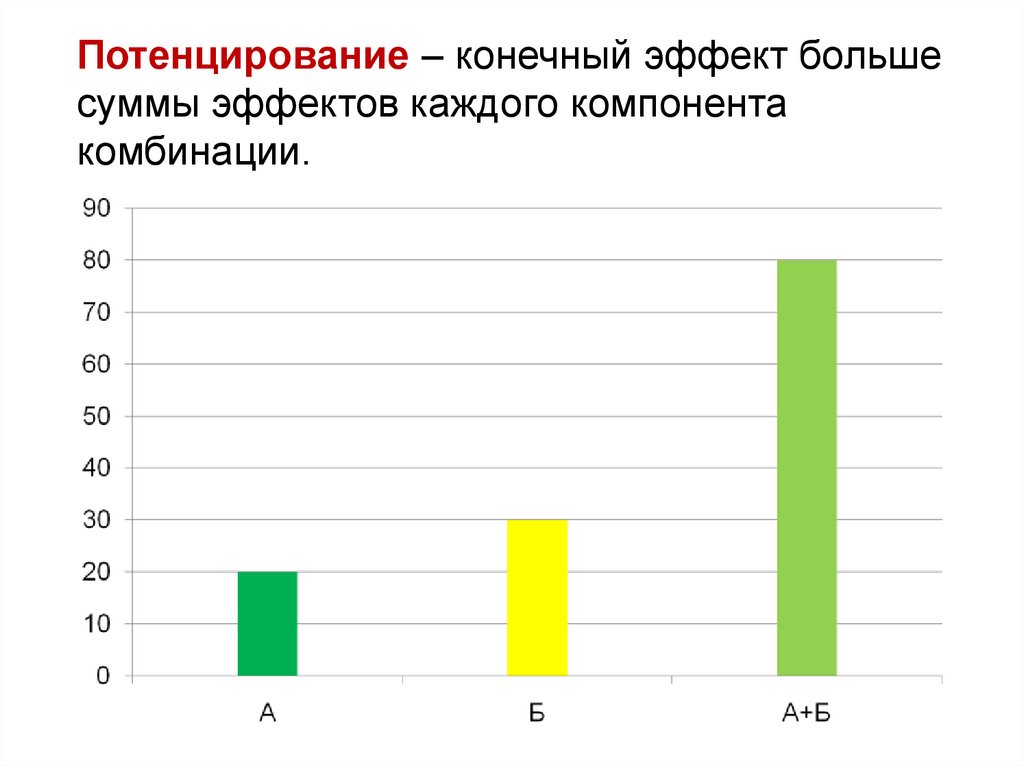 Потенцирование – конечный эффект больше суммы эффектов каждого компонента комбинации.

90
80
70
60
50
40
30
20
10
0

А
Б
А+Б